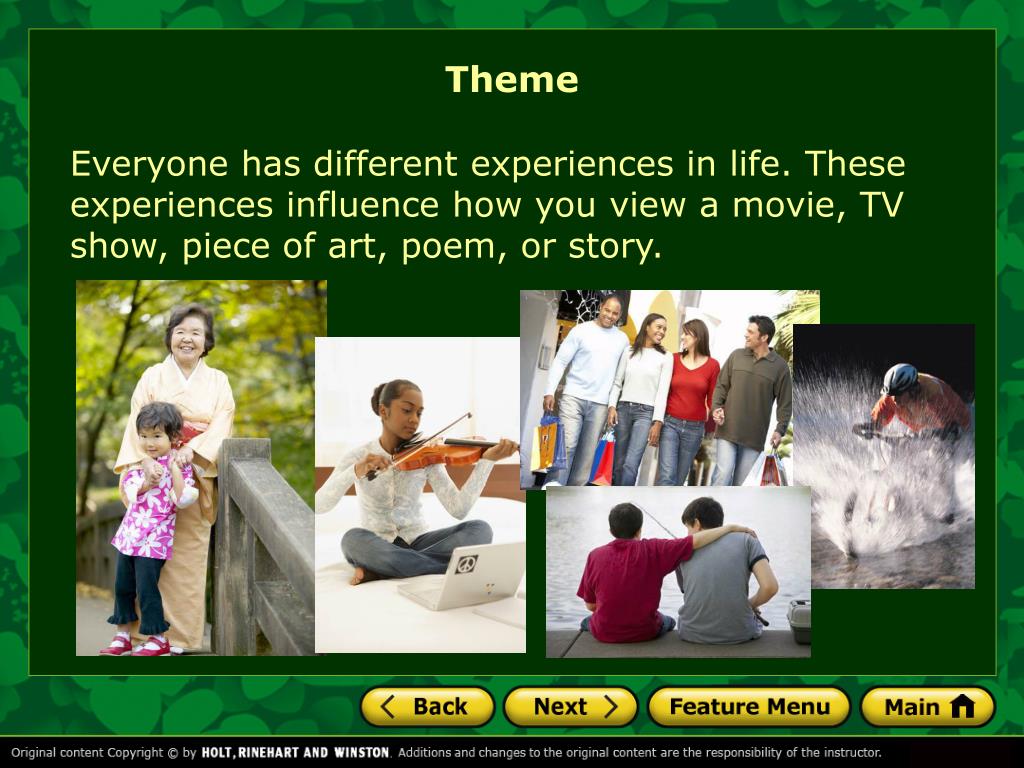 Theme

Everyone has different experiences in life. These experiences influence how you view a movie, TV show, piece of art, poem, or story.

Back

Next

Feature Menu

Main

Original content Copyright © by HOLT, RINEHART AND WINSTON. Additions and changes to the original content are the responsibility of the instructor.